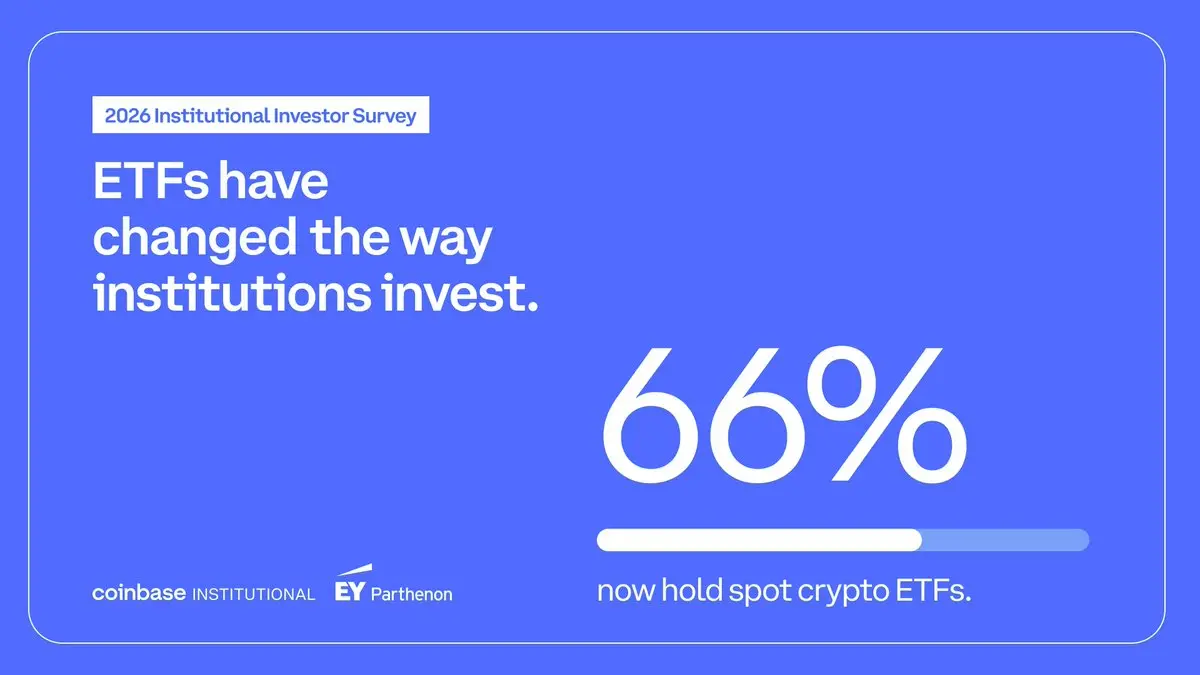 2026 Institutional Investor Survey

ETFs have changed the way institutions invest.

66%

now hold spot crypto ETFs.

coinbase INSTITUTIONAL

EY Parthenon